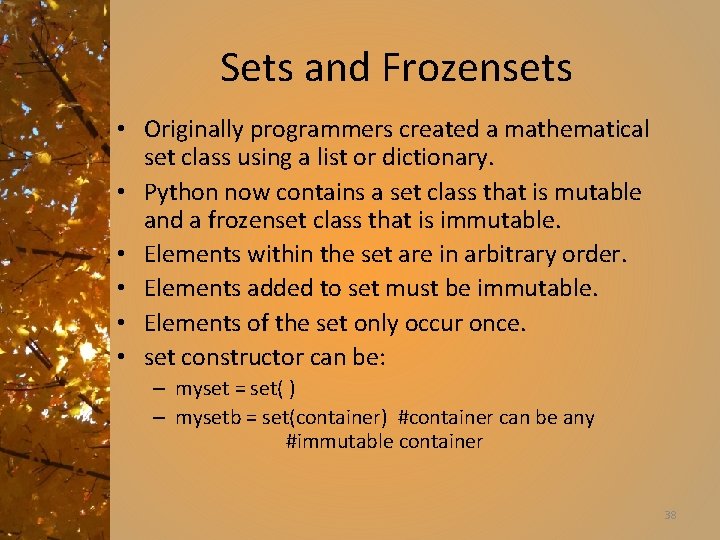 Sets and Frozensets

• Originally programmers created a mathematical set class using a list or dictionary.
• Python now contains a set class that is mutable and a frozenset class that is immutable.
• Elements within the set are in arbitrary order.
• Elements added to set must be immutable.
• Elements of the set only occur once.
• set constructor can be:
– myset = set( )
– mysetb = set(container) #container can be any #immutable container

38